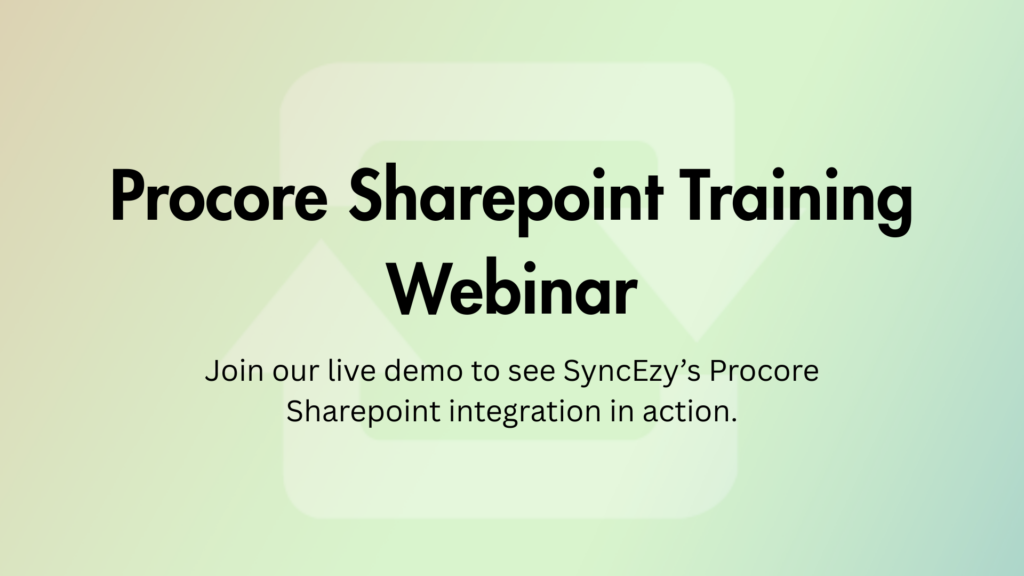 Procore Sharepoint Training Webinar

Join our live demo to see SyncEzy’s Procore Sharepoint integration in action.